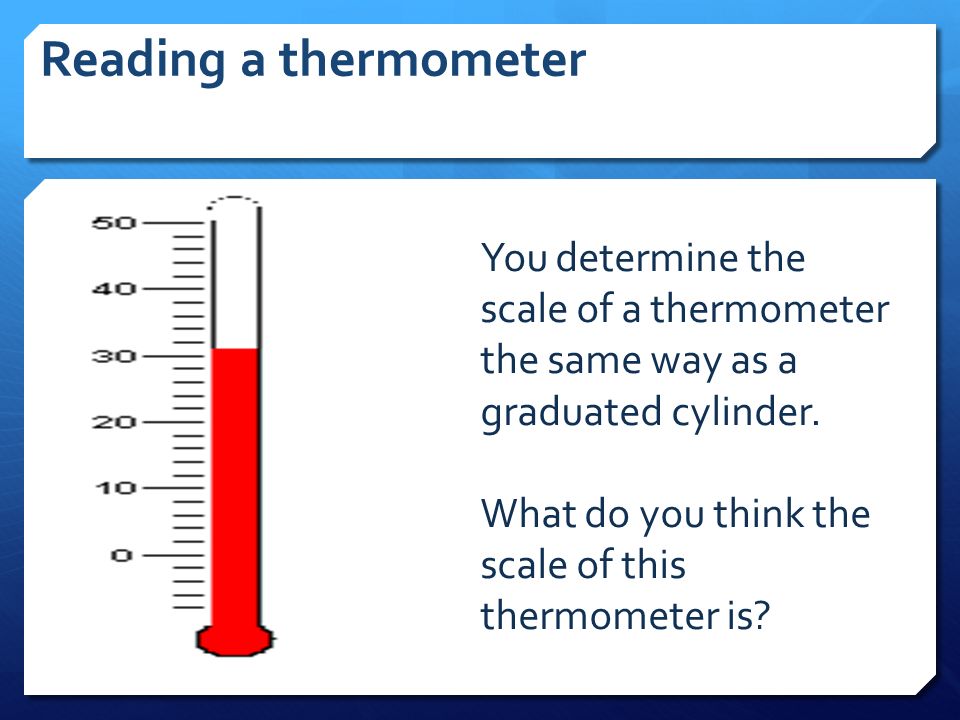 Reading a thermometer

50
40
30
20
10
0

You determine the scale of a thermometer the same way as a graduated cylinder.

What do you think the scale of this thermometer is?